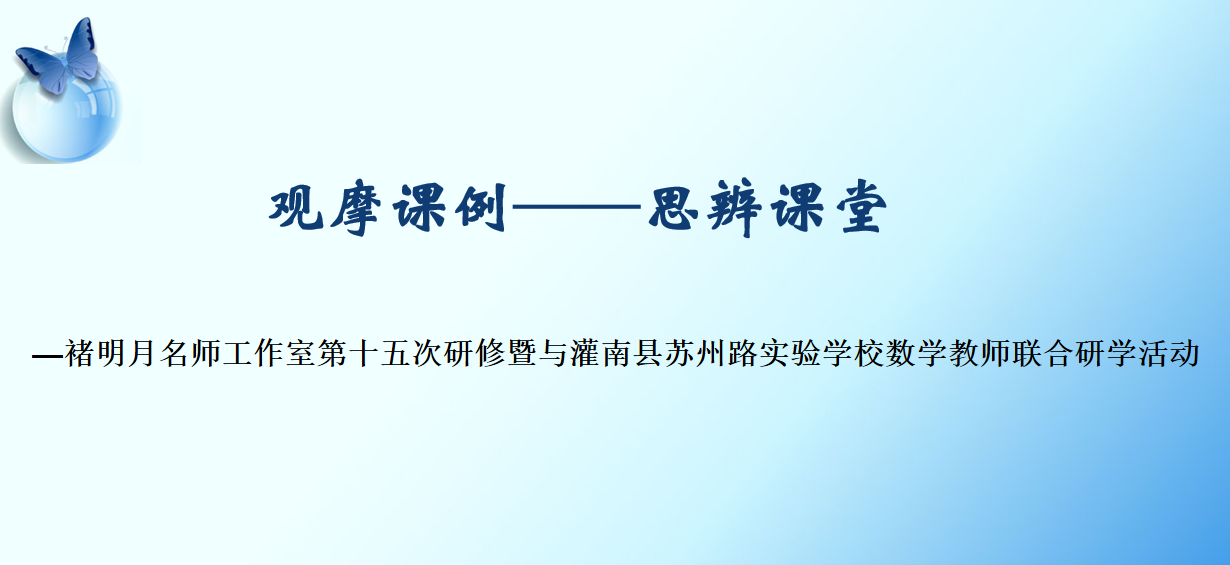 观摩课例——思辨课堂

—褚明月名师工作室第十五次研修暨与灌南县苏州路实验学校数学教师联合研学活动